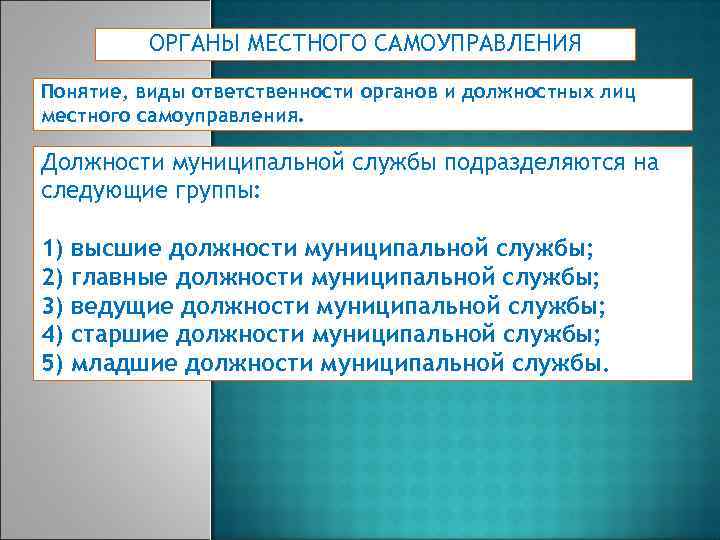 ОРГАНЫ МЕСТНОГО САМОУПРАВЛЕНИЯ

Понятие, виды ответственности органов и должностных лиц местного самоуправления.

Должности муниципальной службы подразделяются на следующие группы:

1) высшие должности муниципальной службы;
2) главные должности муниципальной службы;
3) ведущие должности муниципальной службы;
4) старшие должности муниципальной службы;
5) младшие должности муниципальной службы.